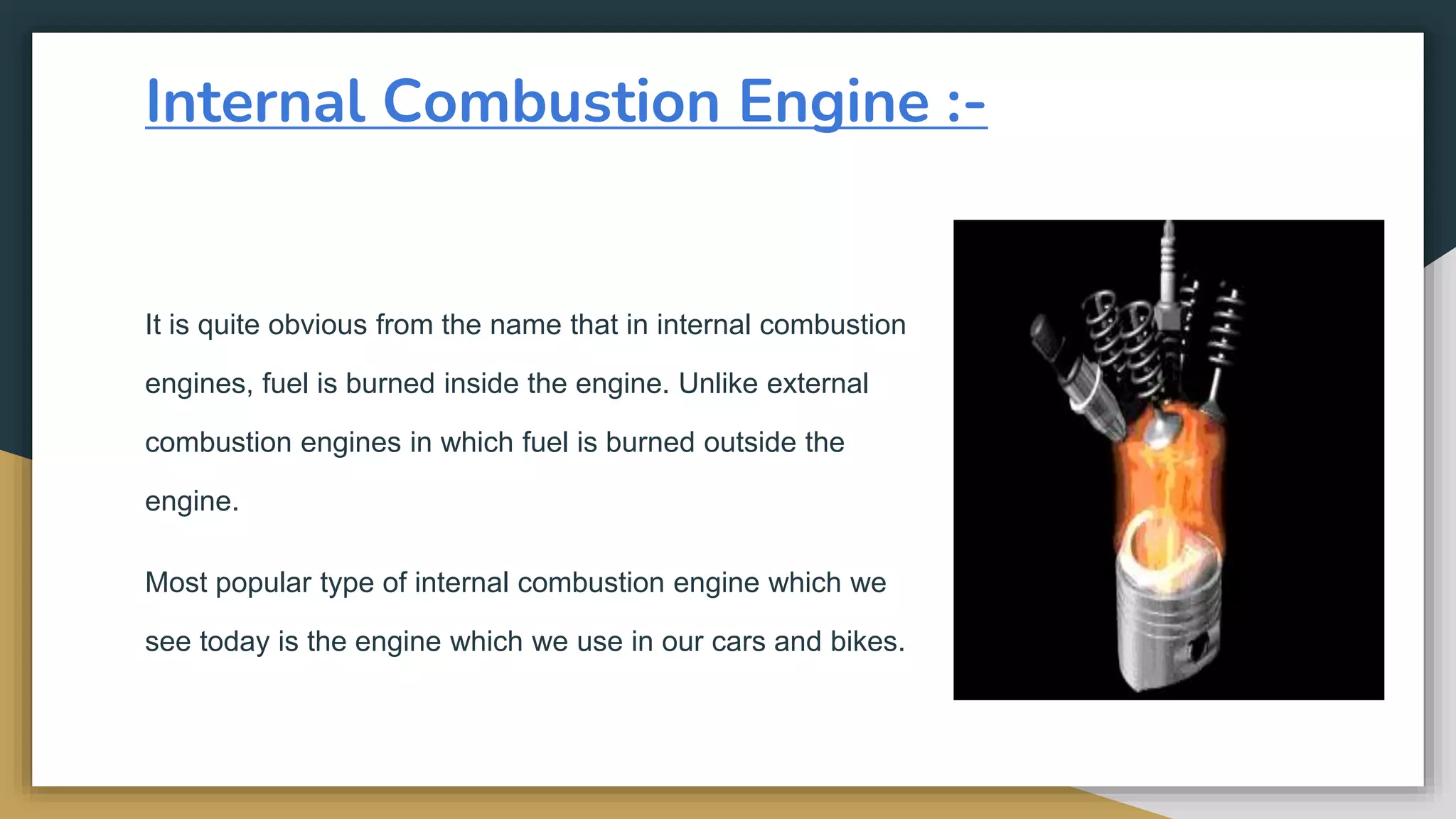 Internal Combustion Engine :-

It is quite obvious from the name that in internal combustion engines, fuel is burned inside the engine. Unlike external combustion engines in which fuel is burned outside the engine.

Most popular type of internal combustion engine which we see today is the engine which we use in our cars and bikes.